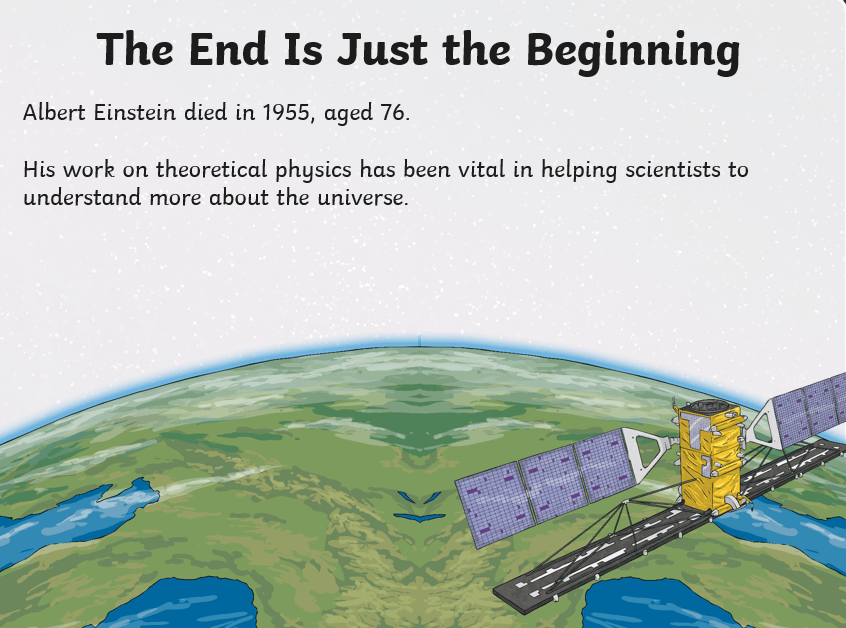 The End Is Just the Beginning

Albert Einstein died in 1955, aged 76.

His work on theoretical physics has been vital in helping scientists to understand more about the universe.